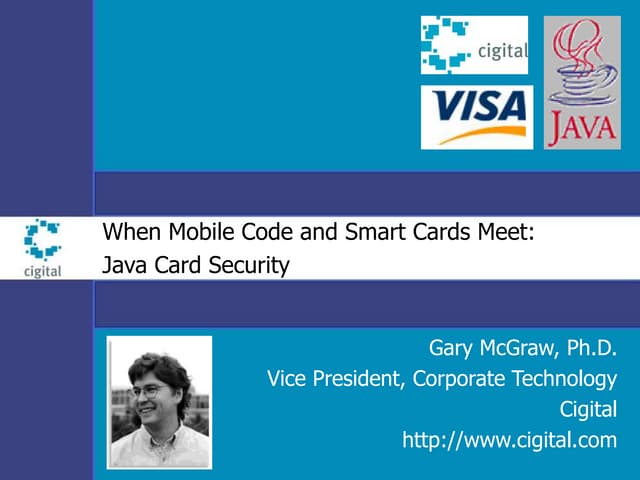 cigital

VISA

JAVA

cigital

When Mobile Code and Smart Cards Meet:
Java Card Security

Gary McGraw, Ph.D.
Vice President, Corporate Technology
Cigital
http://www.cigital.com